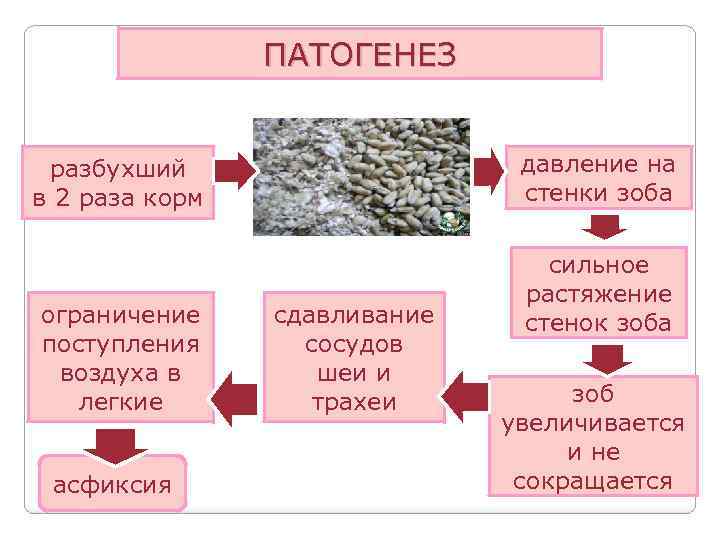 ПАТОГЕНЕЗ

разбухший в 2 раза корм

давление на стенки зоба

сильное растяжение стенок зоба

зоб увеличивается и не сокращается

сдавливание сосудов шеи и трахеи

ограничение поступления воздуха в легкие

асфиксия